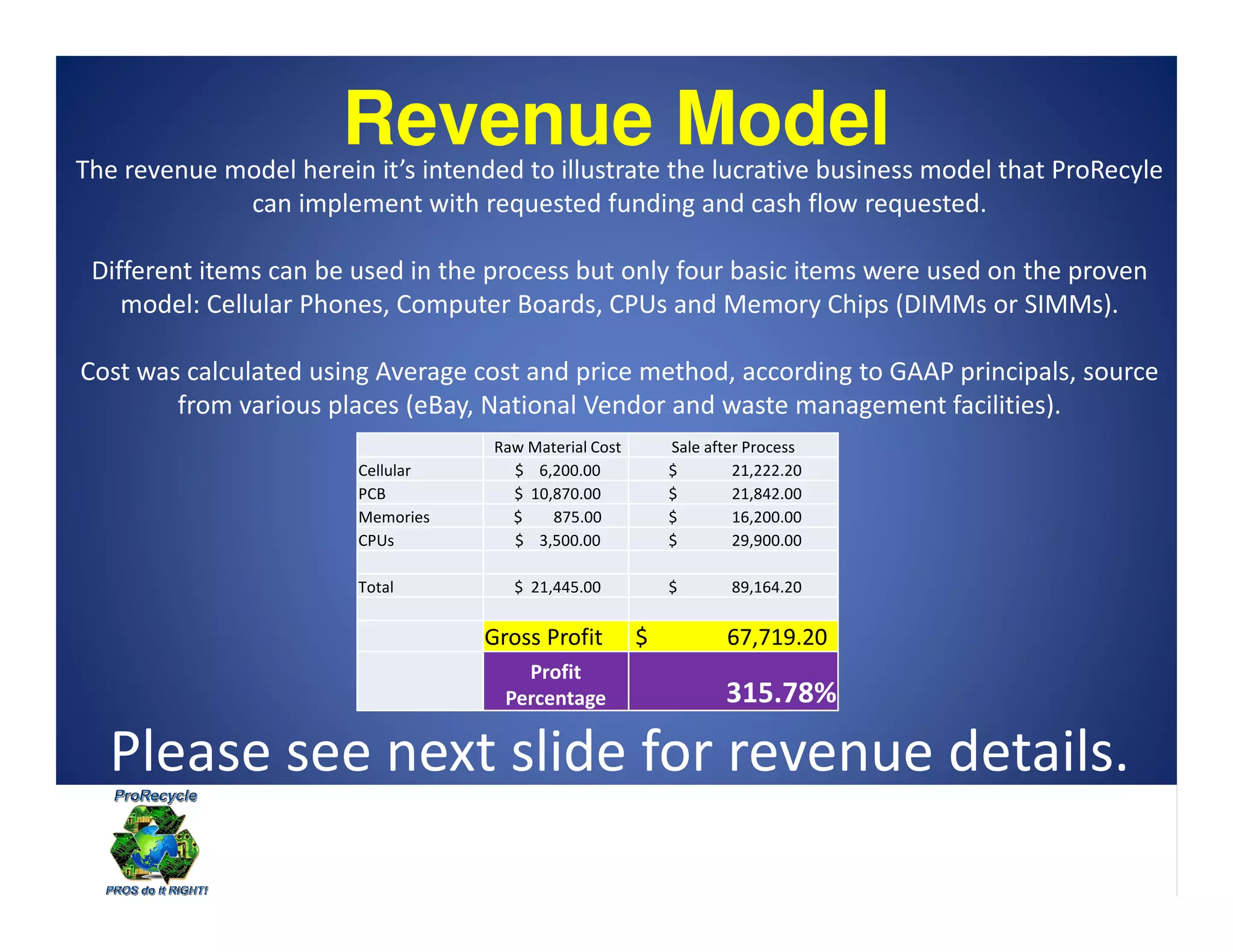 Revenue Model

The revenue model herein it's intended to illustrate the lucrative business model that ProRecyle can implement with requested funding and cash flow requested.

Different items can be used in the process but only four basic items were used on the proven model: Cellular Phones, Computer Boards, CPUs and Memory Chips (DIMMs or SIMMs).

Cost was calculated using Average cost and price method, according to GAAP principals, source from various places (eBay, National Vendor and waste management facilities).

| | Raw Material Cost | Sale after Process |
|---|---|---|
| Cellular | \$ 6,200.00 | \$ 21,222.20 |
| PCB | \$ 10,870.00 | \$ 21,842.00 |
| Memories | \$ 875.00 | \$ 16,200.00 |
| CPUs | \$ 3,500.00 | \$ 29,900.00 |
| | | |
| Total | \$ 21,445.00 | \$ 89,164.20 |
| | | |
| | Gross Profit | \$ 67,719.20 |
| | Profit Percentage | 315.78% |

Please see next slide for revenue details.

ProRecycle
PROS do it RIGHT!